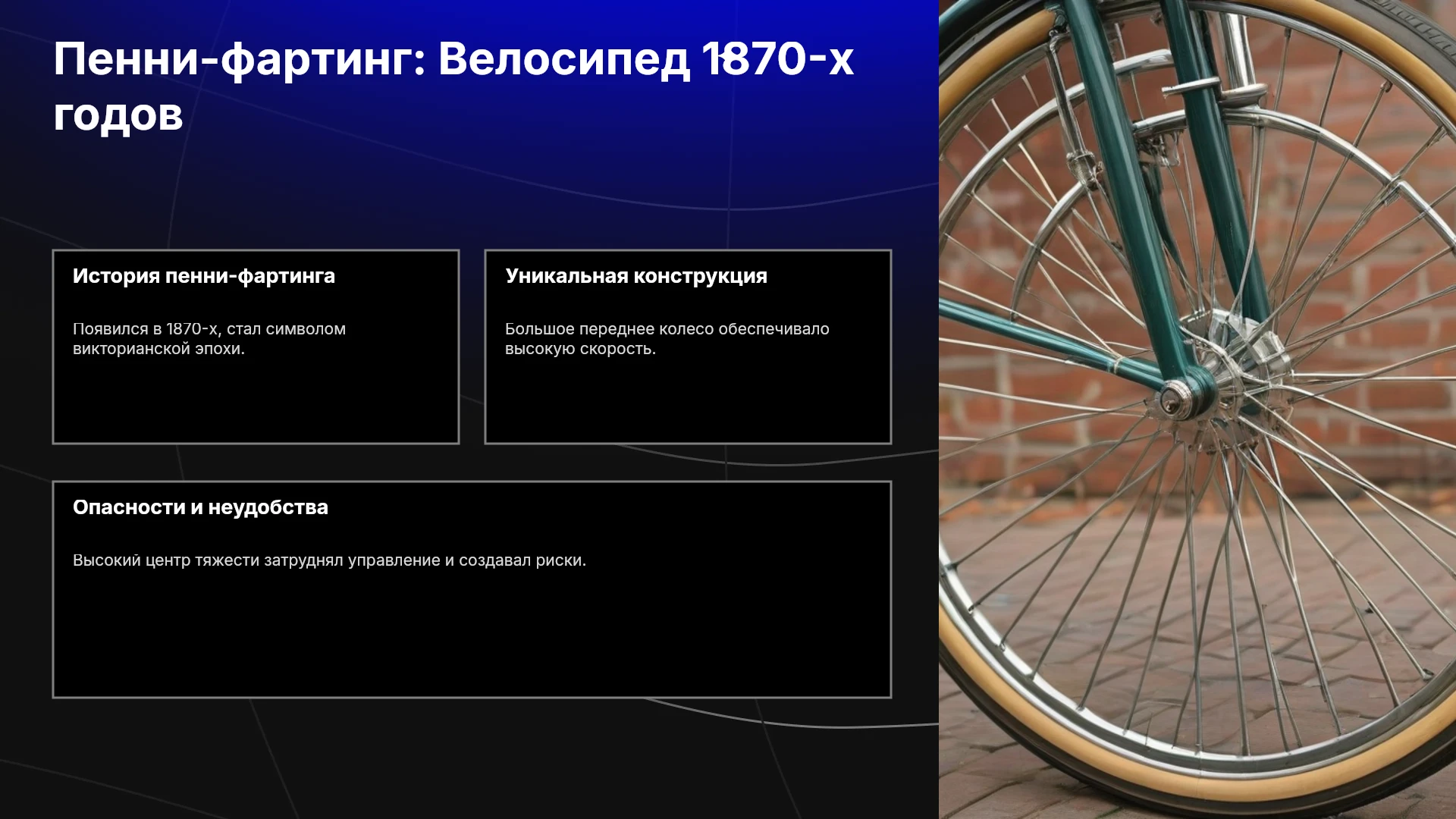 Пенни-фартинг: Велосипед 1870-х годов

История пенни-фартинга

Появился в 1870-х, стал символом викторианской эпохи.

Уникальная конструкция

Большое переднее колесо обеспечивало высокую скорость.

Опасности и неудобства

Высокий центр тяжести затруднял управление и создавал риски.